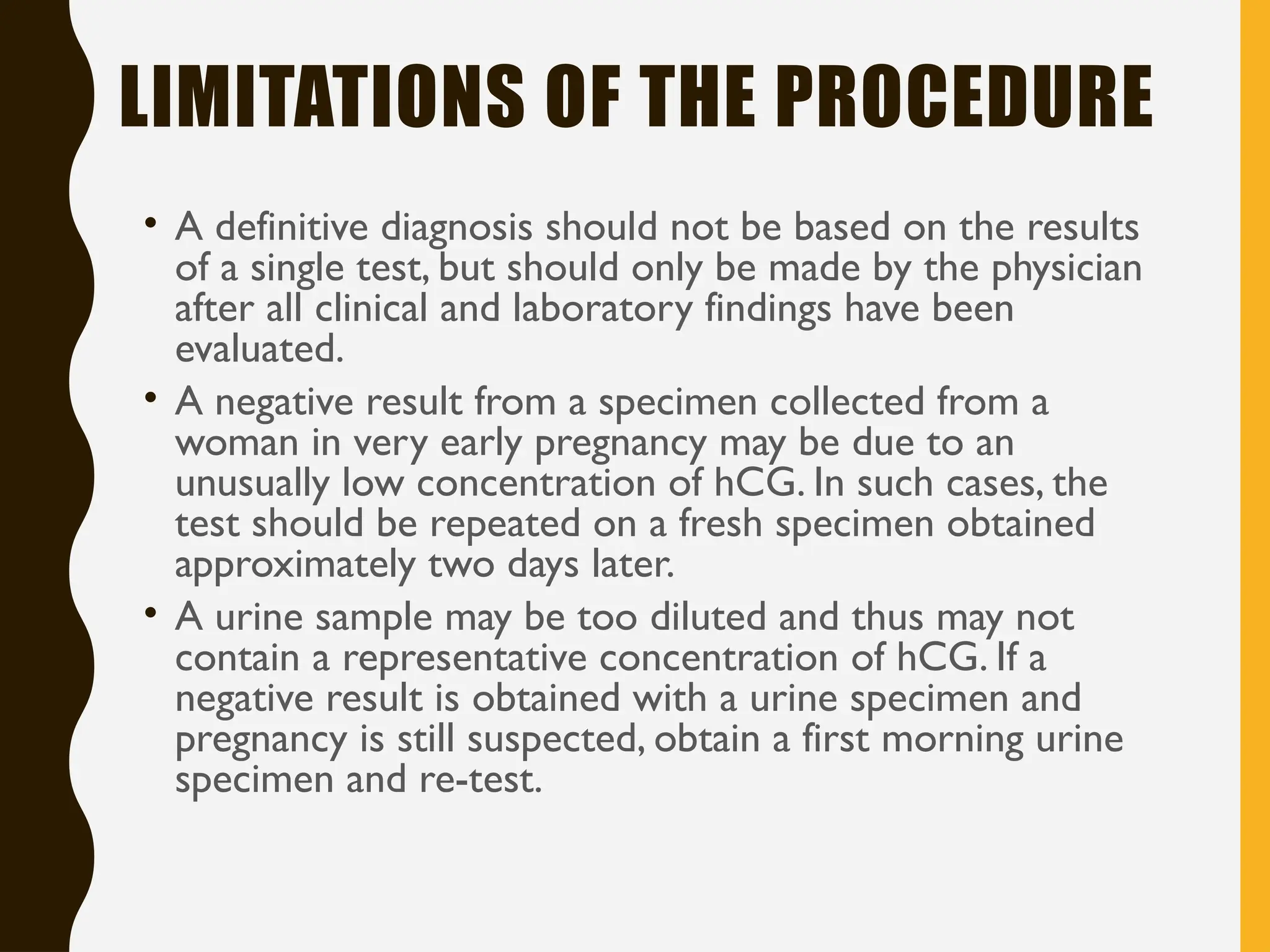 LIMITATIONS OF THE PROCEDURE

• A definitive diagnosis should not be based on the results of a single test, but should only be made by the physician after all clinical and laboratory findings have been evaluated.

• A negative result from a specimen collected from a woman in very early pregnancy may be due to an unusually low concentration of hCG. In such cases, the test should be repeated on a fresh specimen obtained approximately two days later.

• A urine sample may be too diluted and thus may not contain a representative concentration of hCG. If a negative result is obtained with a urine specimen and pregnancy is still suspected, obtain a first morning urine specimen and re-test.